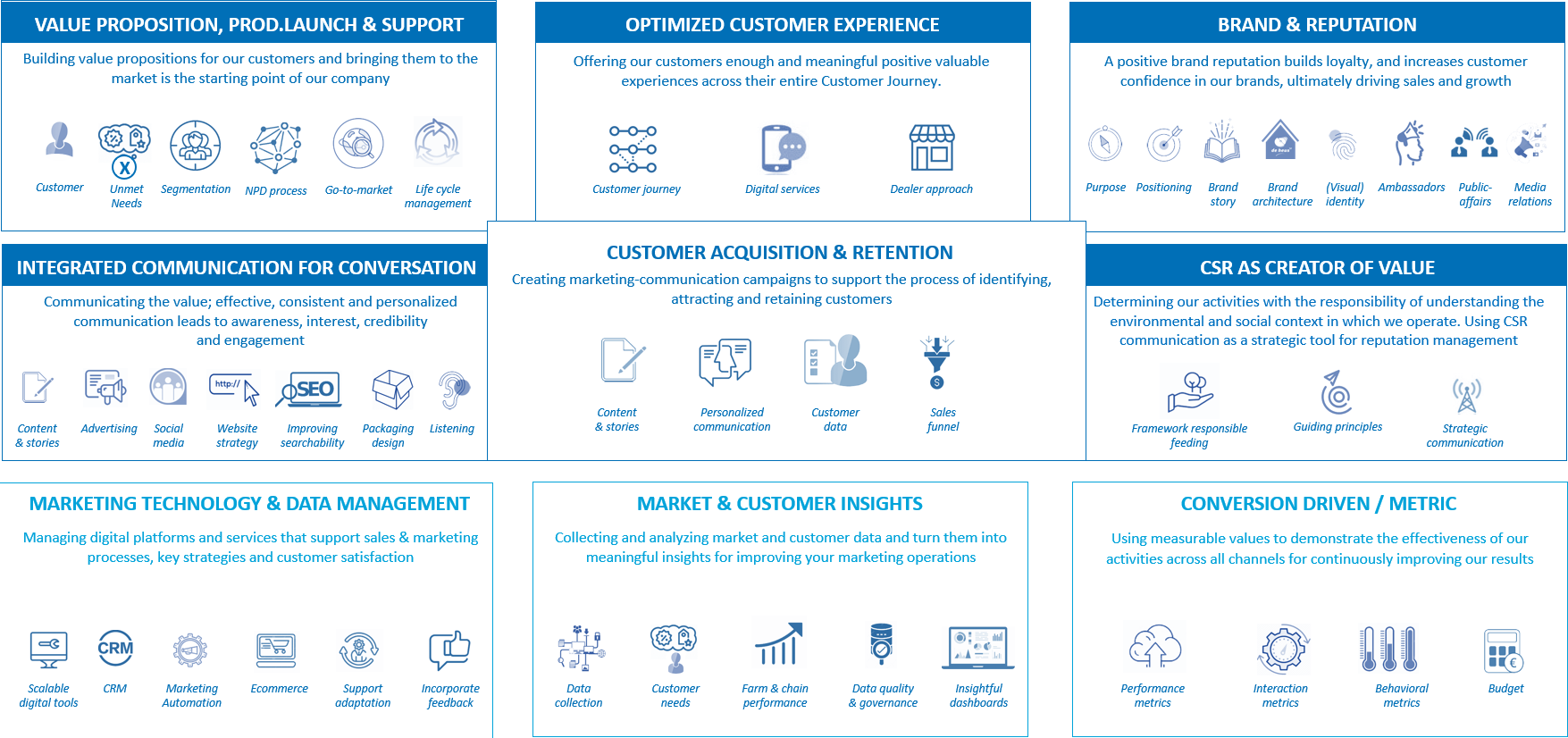 VALUE PROPOSITION, PROD.LAUNCH & SUPPORT

Building value propositions for our customers and bringing them to the market is the starting point of our company

Customer
Unmet Needs
Segmentation
NPD process
Go-to-market
Life cycle management

OPTIMIZED CUSTOMER EXPERIENCE

Offering our customers enough and meaningful positive valuable experiences across their entire Customer Journey.

Customer journey
Digital services
Dealer approach

BRAND & REPUTATION

A positive brand reputation builds loyalty, and increases customer confidence in our brands, ultimately driving sales and growth

Purpose
Positioning
Brand story
Brand architecture
(Visual) identity
Ambassadors
Public-affairs
Media relations

INTEGRATED COMMUNICATION FOR CONVERSATION

Communicating the value; effective, consistent and personalized communication leads to awareness, interest, credibility and engagement

Content & stories
Advertising
Social media
http://
Website strategy
SEO
Improving searchability
Packaging design
Listening

CUSTOMER ACQUISITION & RETENTION

Creating marketing-communication campaigns to support the process of identifying, attracting and retaining customers

Content & stories
Personalized communication
Customer data
Sales funnel

CSR AS CREATOR OF VALUE

Determining our activities with the responsibility of understanding the environmental and social context in which we operate. Using CSR communication as a strategic tool for reputation management

Framework responsible feeding
Guiding principles
Strategic communication

MARKETING TECHNOLOGY & DATA MANAGEMENT

Managing digital platforms and services that support sales & marketing processes, key strategies and customer satisfaction

Scalable digital tools
CRM
CRM
Marketing Automation
Ecommerce
Support adaptation
Incorporate feedback

MARKET & CUSTOMER INSIGHTS

Collecting and analyzing market and customer data and turn them into meaningful insights for improving your marketing operations

Data collection
Customer needs
Farm & chain performance
Data quality & governance
Insightful dashboards

CONVERSION DRIVEN / METRIC

Using measurable values to demonstrate the effectiveness of our activities across all channels for continuously improving our results

Performance metrics
Interaction metrics
Behavioral metrics
Budget